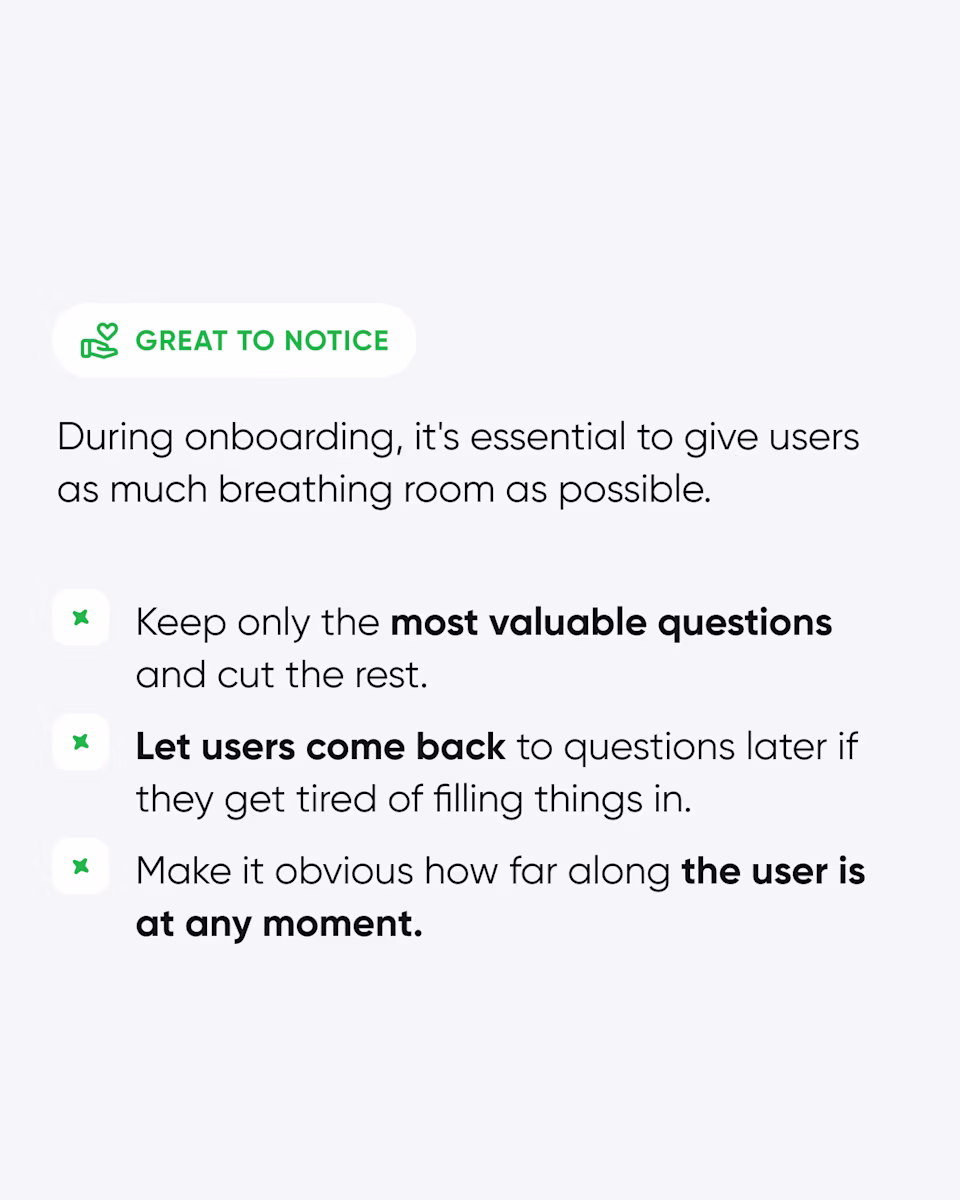 GREAT TO NOTICE

During onboarding, it's essential to give users as much breathing room as possible.

Keep only the most valuable questions and cut the rest.

Let users come back to questions later if they get tired of filling things in.

Make it obvious how far along the user is at any moment.